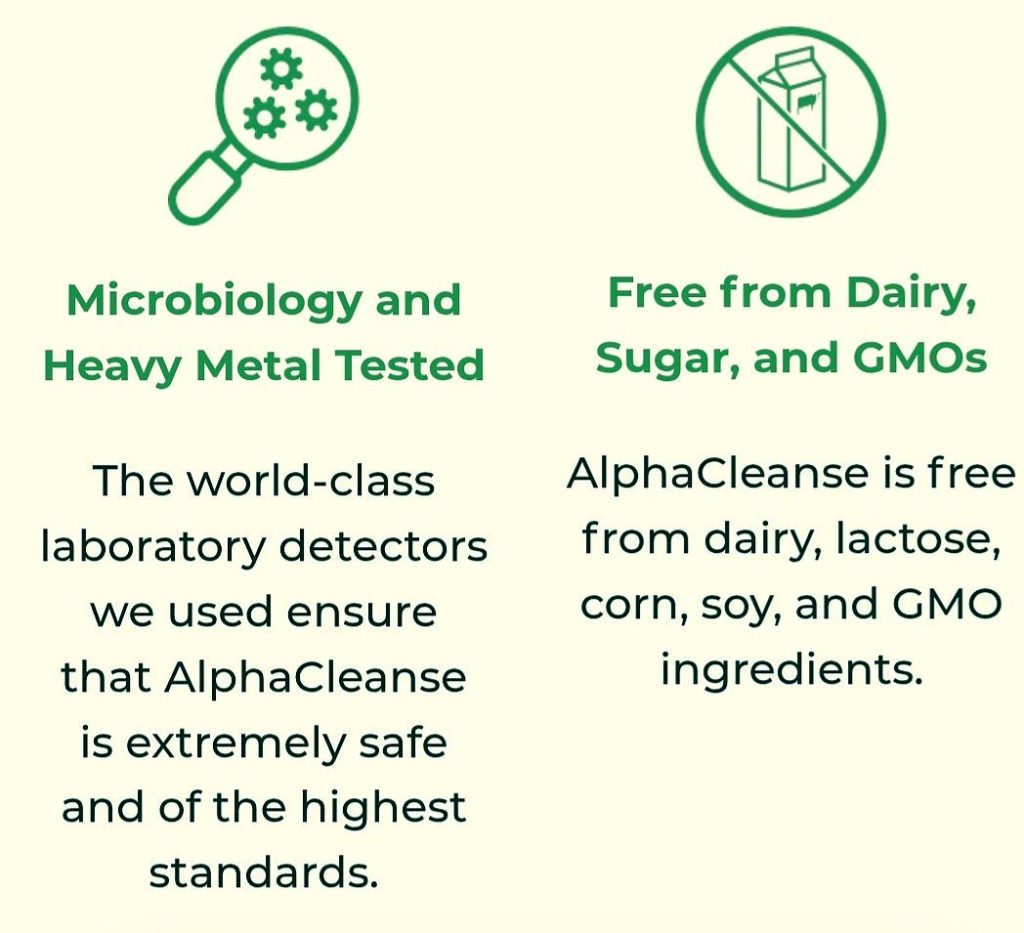 Microbiology and Heavy Metal Tested

The world-class laboratory detectors we used ensure that AlphaCleanse is extremely safe and of the highest standards.

Free from Dairy, Sugar, and GMOs

AlphaCleanse is free from dairy, lactose, corn, soy, and GMO ingredients.